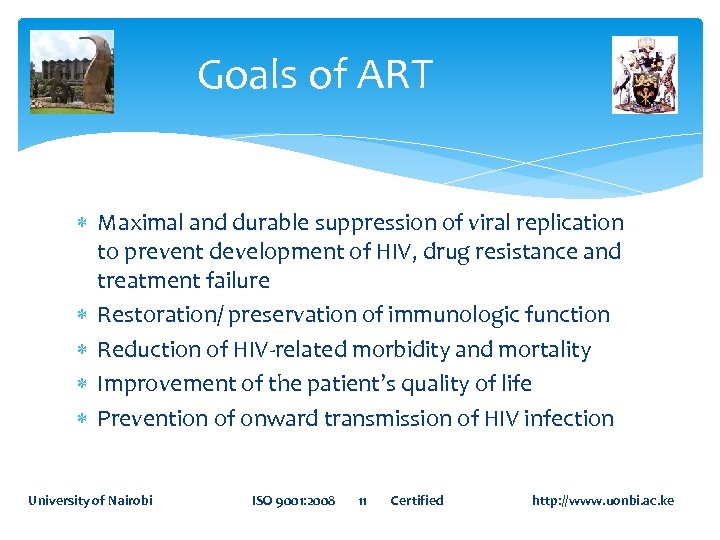 Goals of ART

* Maximal and durable suppression of viral replication to prevent development of HIV, drug resistance and treatment failure
* Restoration/ preservation of immunologic function
* Reduction of HIV-related morbidity and mortality
* Improvement of the patient's quality of life
* Prevention of onward transmission of HIV infection

University of Nairobi ISO 9001:2008 11 Certified http://www.uonbi.ac.ke